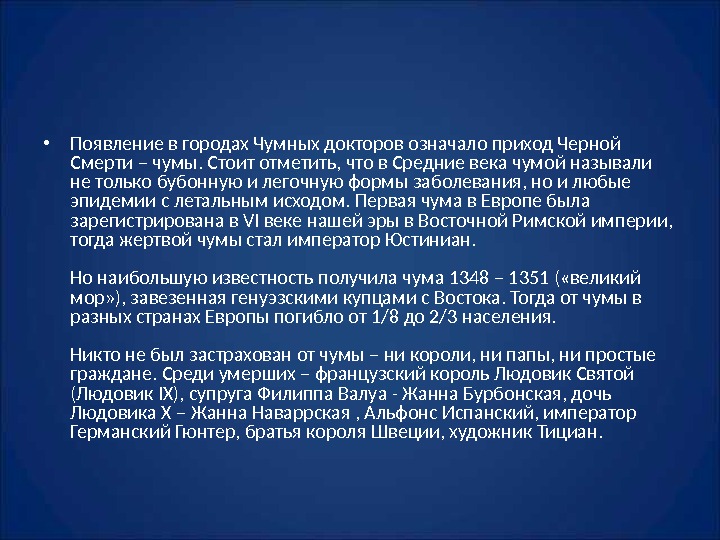 • Появление в городах Чумных докторов означало приход Черной Смерти – чумы. Стоит отметить, что в Средние века чумой называли не только бубонную и легочную формы заболевания, но и любые эпидемии с летальным исходом. Первая чума в Европе была зарегистрирована в VI веке нашей эры в Восточной Римской империи, тогда жертвой чумы стал император Юстиниан.

Но наибольшую известность получила чума 1348 – 1351 («великий мор»), завезенная генуэзскими купцами с Востока. Тогда от чумы в разных странах Европы погибло от 1/8 до 2/3 населения.

Никто не был застрахован от чумы – ни короли, ни папы, ни простые граждане. Среди умерших – французский король Людовик Святой (Людовик IX), супруга Филиппа Валуа - Жанна Бурбонская, дочь Людовика X – Жанна Наваррская , Альфонс Испанский, император Германский Гюнтер, братья короля Швеции, художник Тициан.